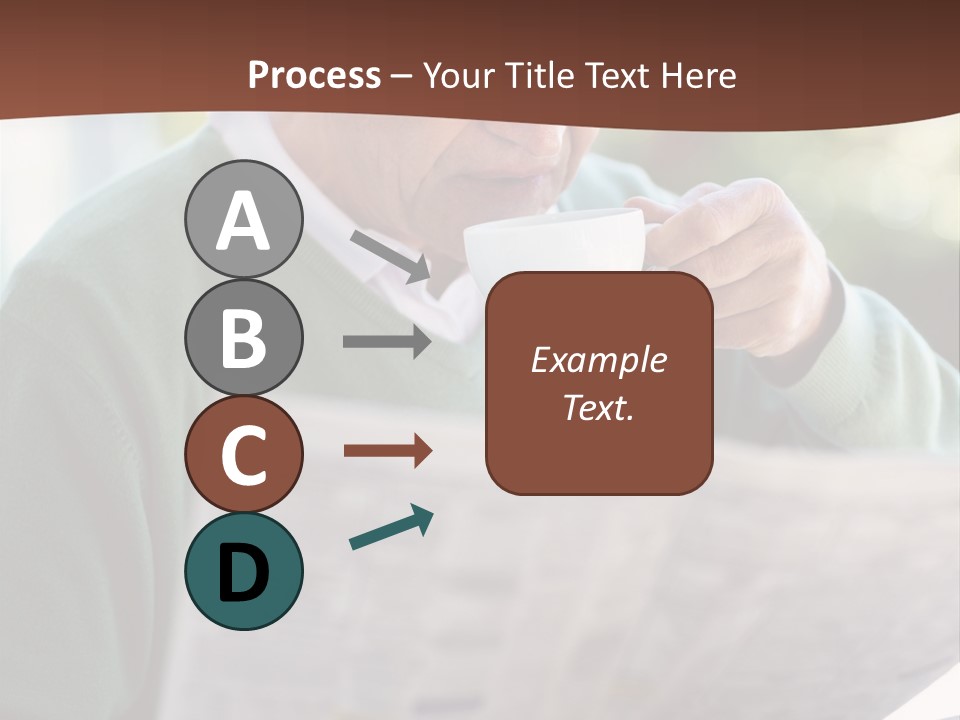 Process – Your Title Text Here

A

B

C

D

Example Text.